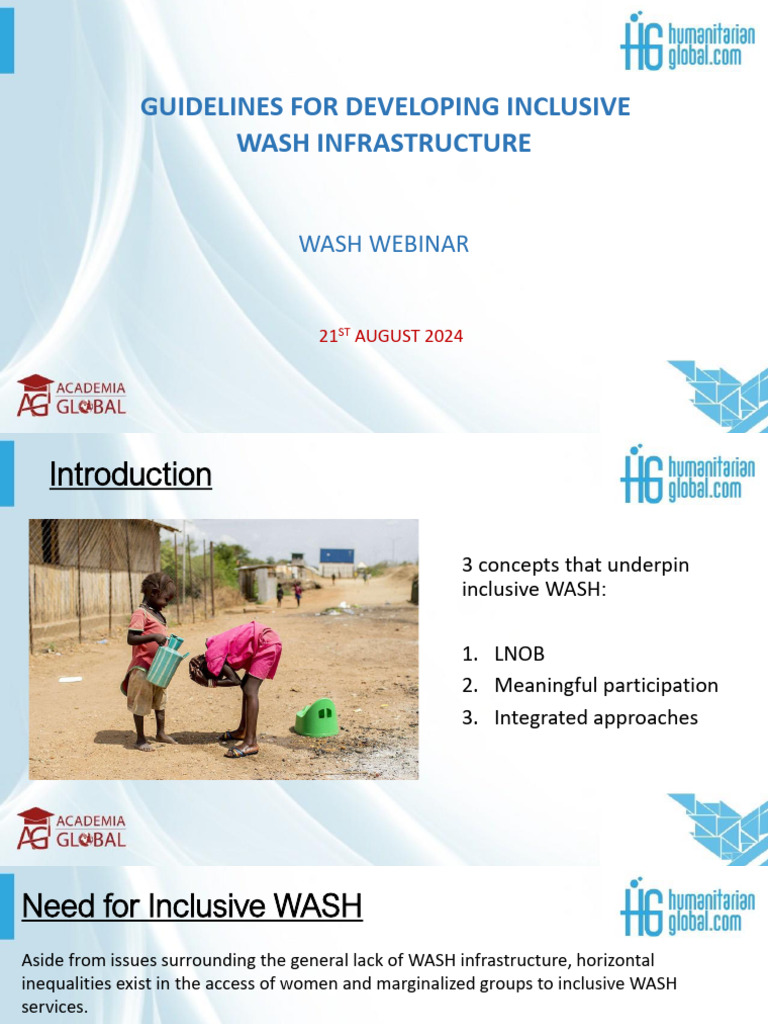 HG humanitarian global.com

GUIDELINES FOR DEVELOPING INCLUSIVE WASH INFRASTRUCTURE

WASH WEBINAR

21$^{ST}$ AUGUST 2024

AG ACADEMIA GLOBAL

Introduction

HG humanitarian global.com

3 concepts that underpin inclusive WASH:

1. LNOB
2. Meaningful participation
3. Integrated approaches

AG ACADEMIA GLOBAL

Need for Inclusive WASH

HG humanitarian global.com

Aside from issues surrounding the general lack of WASH infrastructure, horizontal inequalities exist in the access of women and marginalized groups to inclusive WASH services.